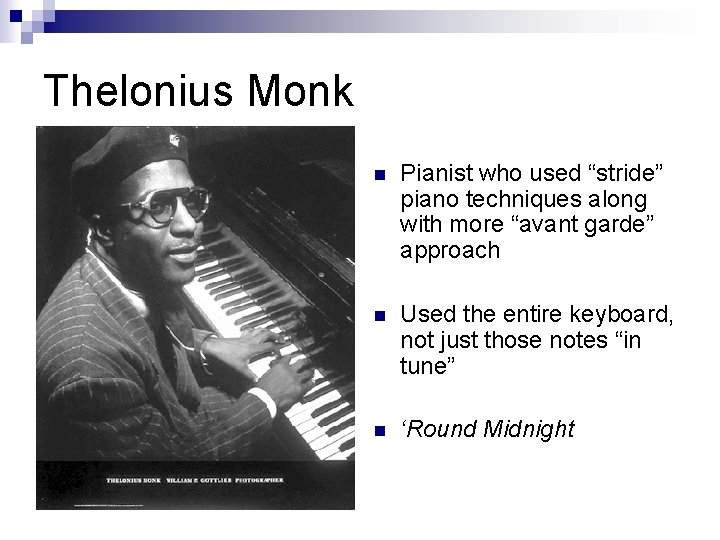 Thelonius Monk

THELONIUS MONK WILLIAM P. GOTTLIEB PHOTOGRAPHER

Pianist who used “stride” piano techniques along with more “avant garde” approach

Used the entire keyboard, not just those notes “in tune”

‘Round Midnight